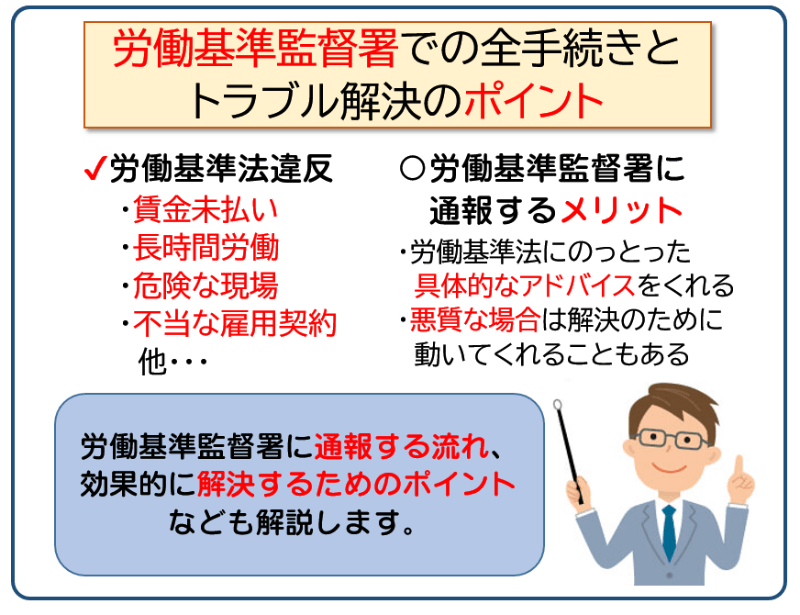 労働基準監督署での全手続きとトラブル解決のポイント

✓労働基準法違反
・賃金未払い
・長時間労働
・危険な現場
・不当な雇用契約
他・・・

○労働基準監督署に通報するメリット
・労働基準法にのっとった具体的なアドバイスをくれる
・悪質な場合は解決のために動いてくれることもある

労働基準監督署に通報する流れ、効果的に解決するためのポイントなども解説します。